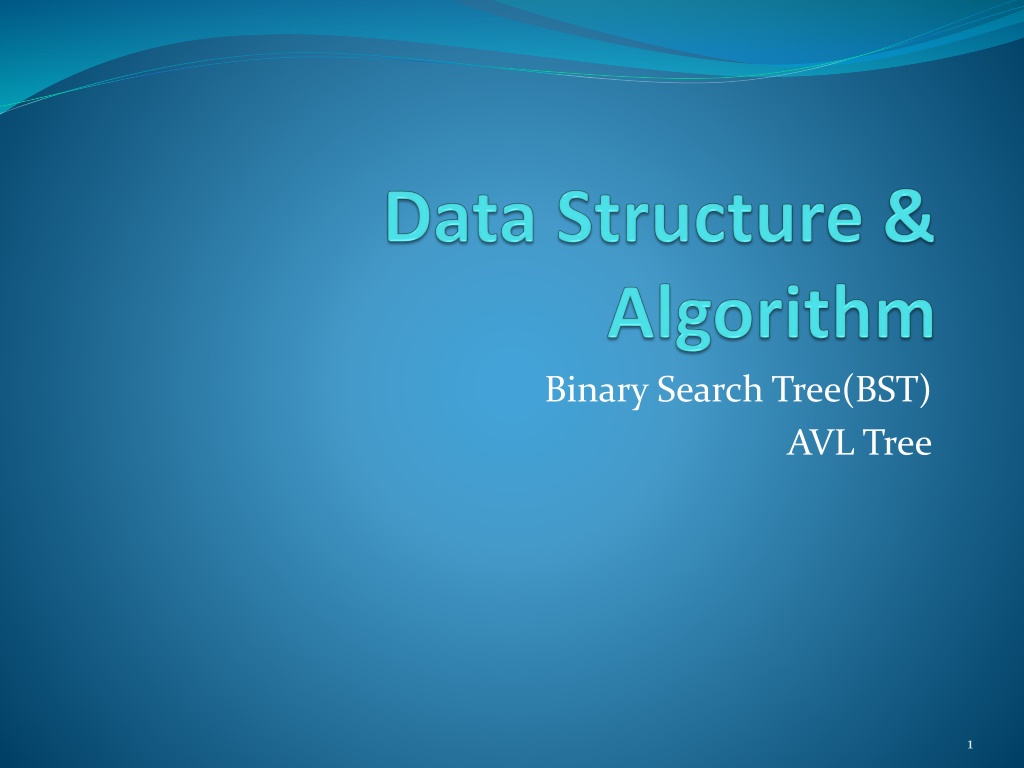 Data Structure & Algorithm

Binary Search Tree(BST)
AVL Tree

1